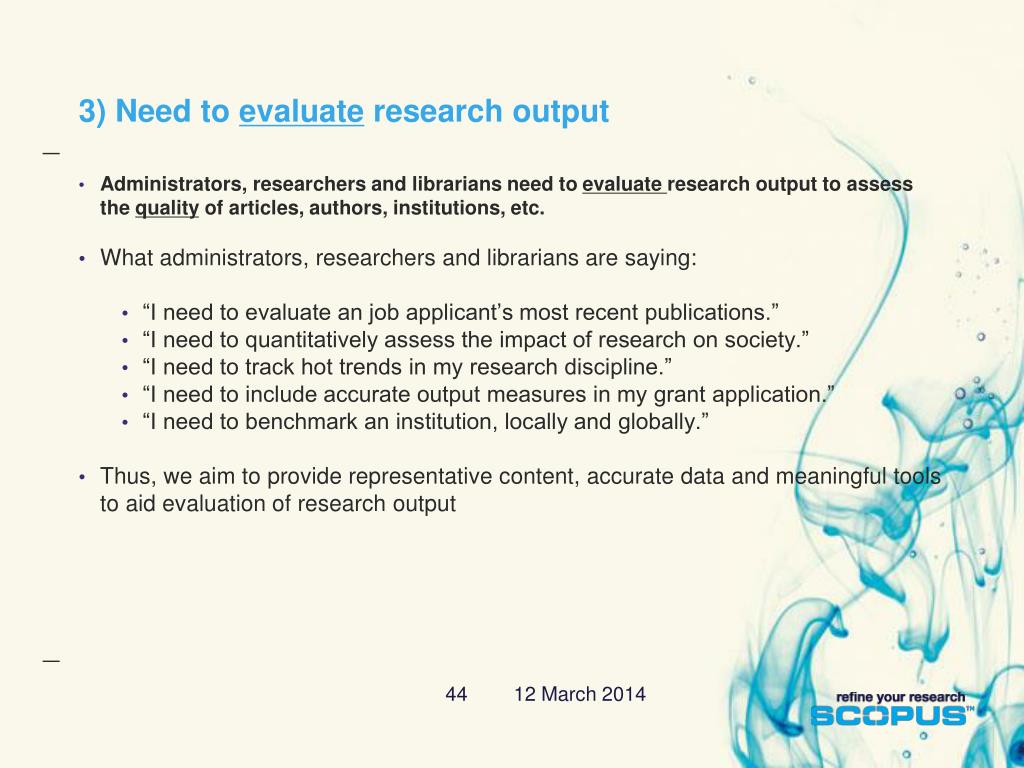 3) Need to evaluate research output

• Administrators, researchers and librarians need to evaluate research output to assess the quality of articles, authors, institutions, etc.

• What administrators, researchers and librarians are saying:

• “I need to evaluate an job applicant’s most recent publications.”
• “I need to quantitatively assess the impact of research on society.”
• “I need to track hot trends in my research discipline.”
• “I need to include accurate output measures in my grant application.”
• “I need to benchmark an institution, locally and globally.”

• Thus, we aim to provide representative content, accurate data and meaningful tools to aid evaluation of research output

44 12 March 2014

refine your research
SCOPUS™